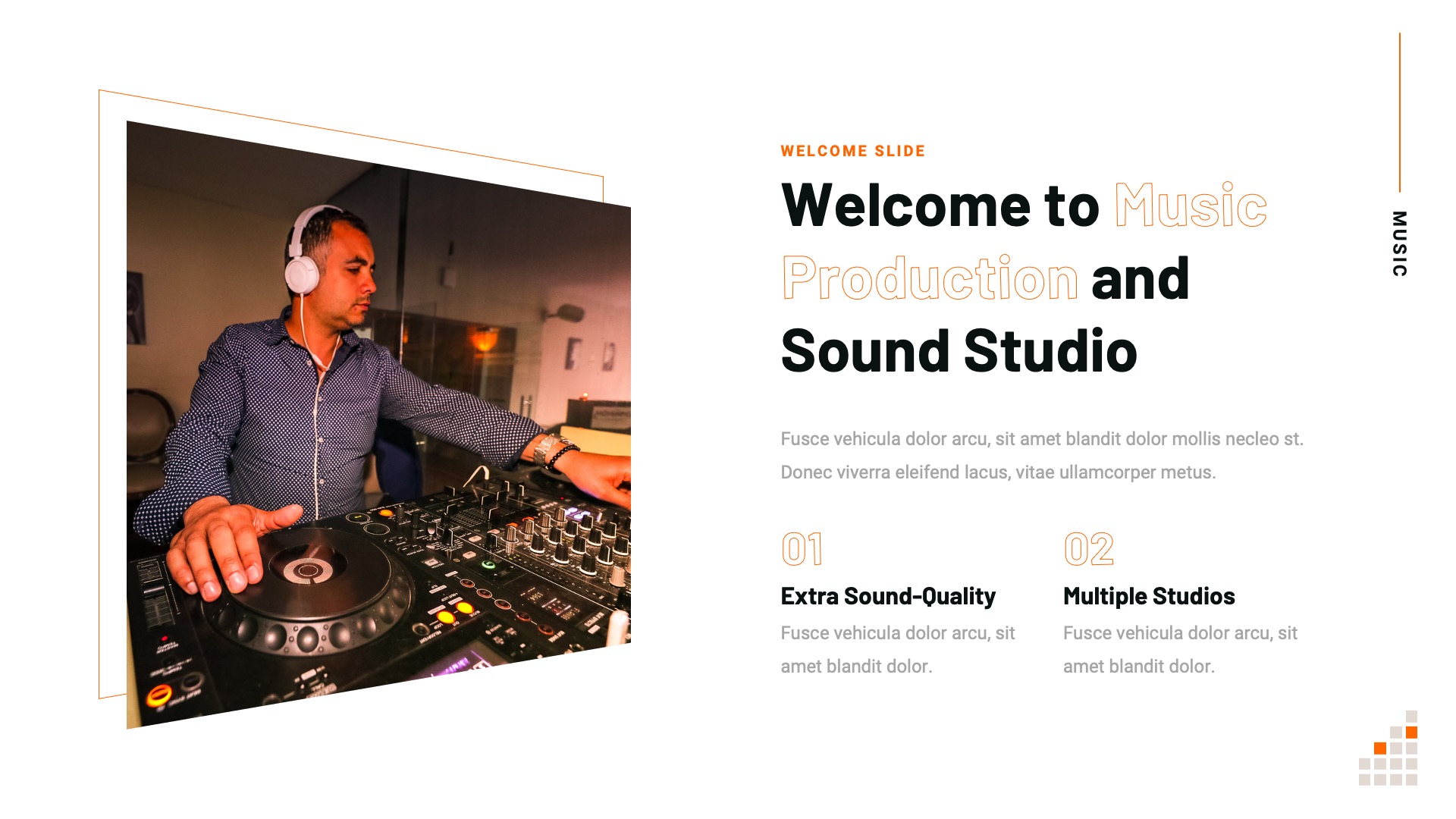 WELCOME SLIDE

Welcome to Music Production and Sound Studio

Fusce vehicula dolor arcu, sit amet blandit dolor mollis necleo st. Donec viverra eleifend lacus, vitae ullamcorper metus.

01

Extra Sound-Quality

Fusce vehicula dolor arcu, sit amet blandit dolor.

02

Multiple Studios

Fusce vehicula dolor arcu, sit amet blandit dolor.

MUSIC